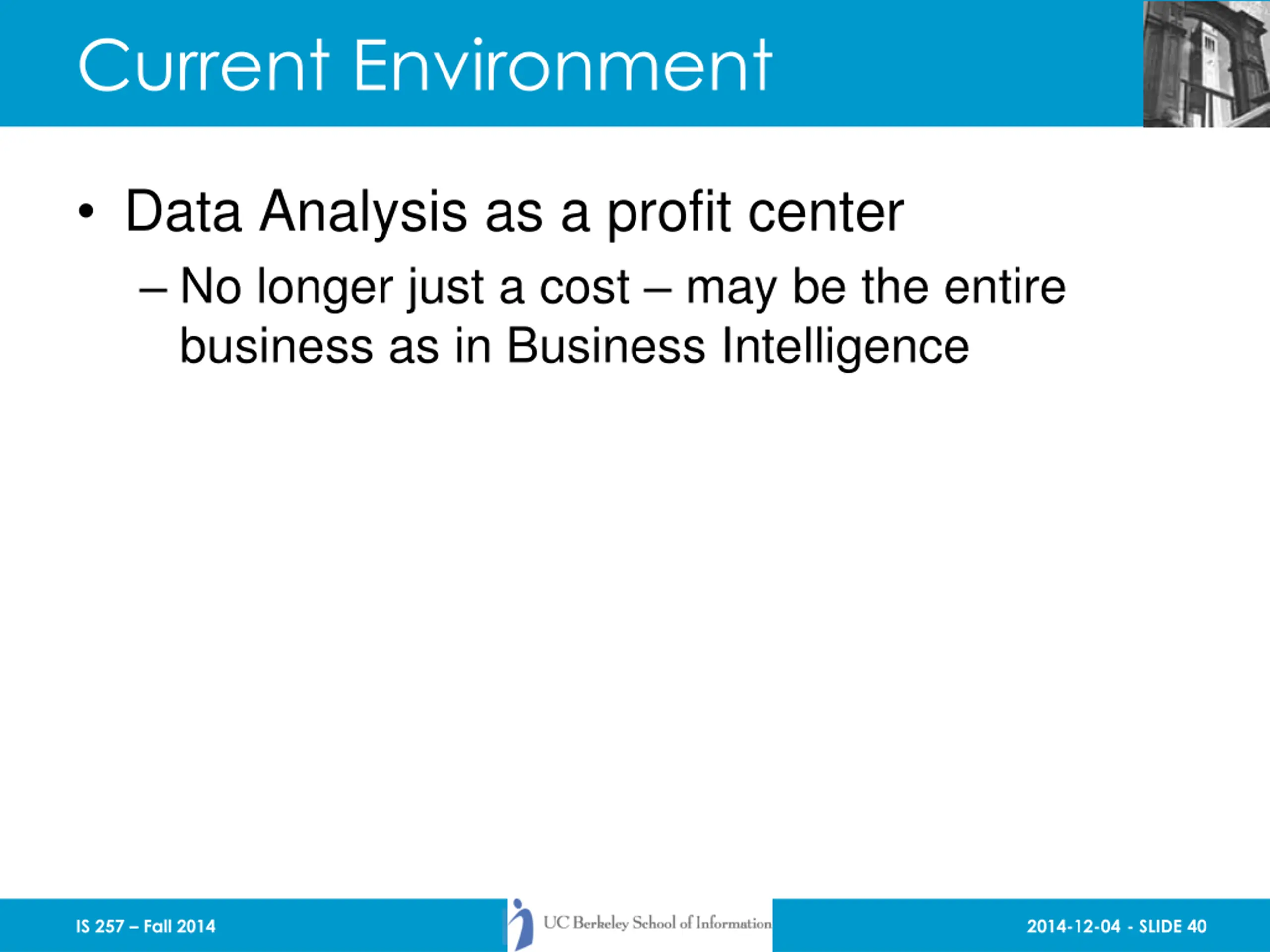 Current Environment

• Data Analysis as a profit center

– No longer just a cost – may be the entire business as in Business Intelligence

IS 257 – Fall 2014

UC Berkeley School of Information

2014-12-04 - SLIDE 40